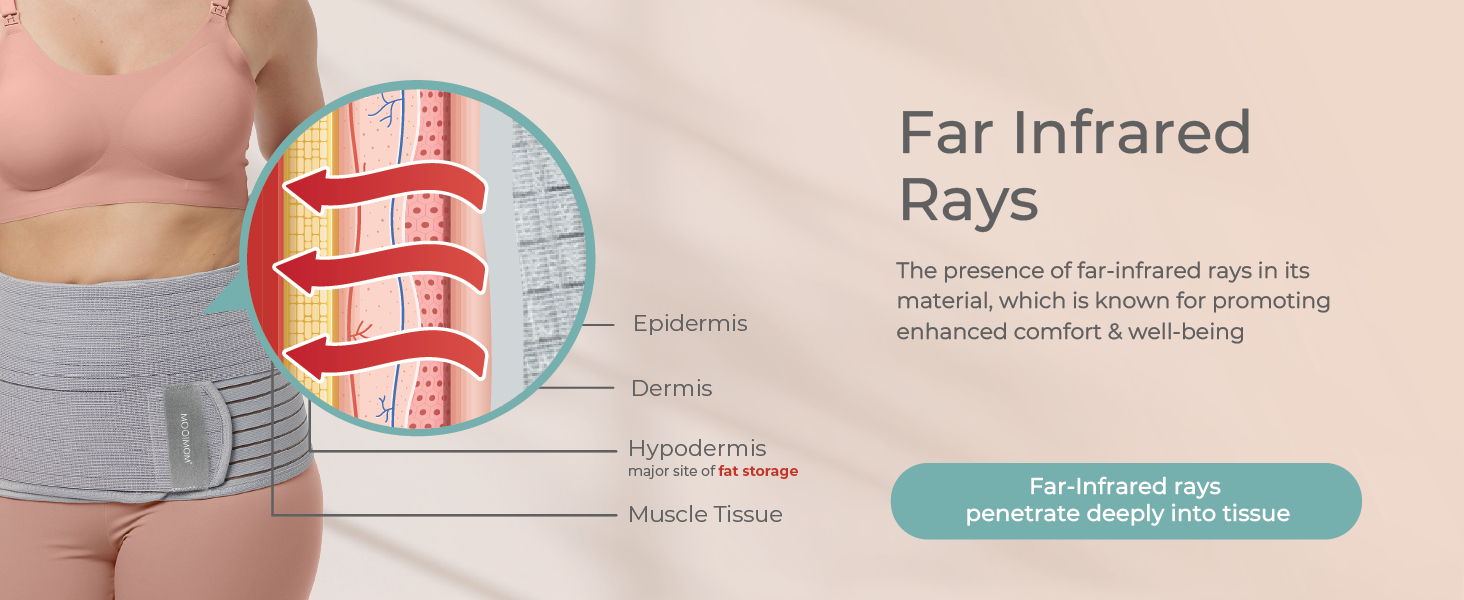 MOOIMOM

Epidermis

Dermis

Hypodermis
major site of fat storage

Muscle Tissue

Far Infrared Rays

The presence of far-infrared rays in its material, which is known for promoting enhanced comfort & well-being

Far-Infrared rays penetrate deeply into tissue